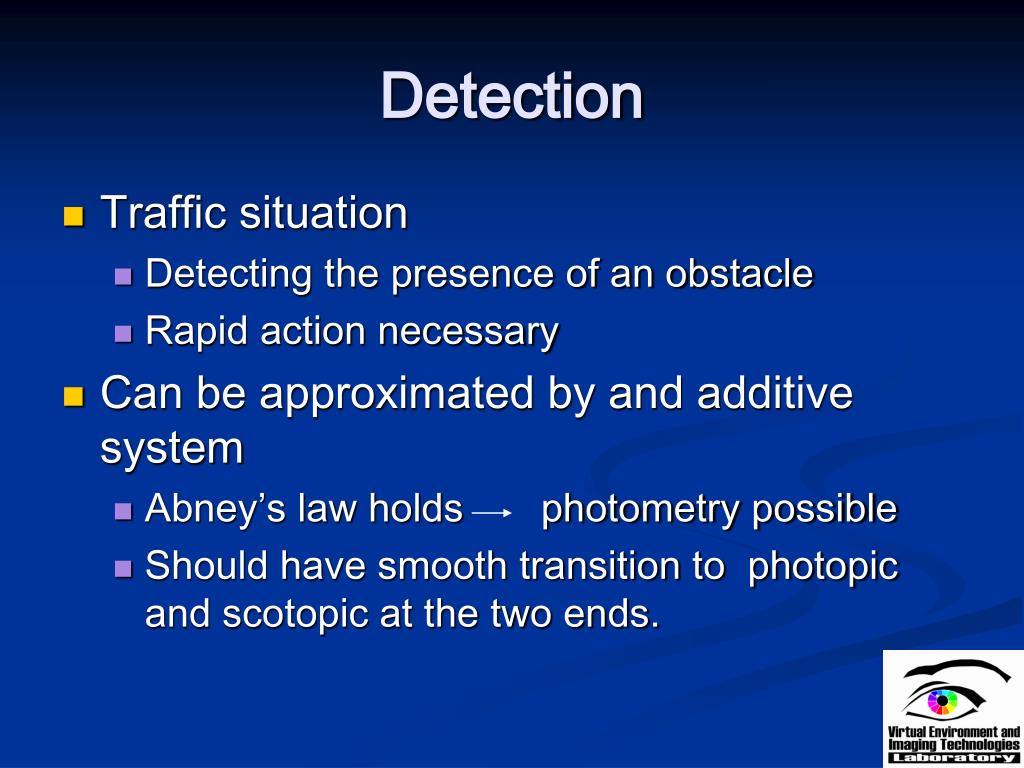 Detection

Traffic situation

Detecting the presence of an obstacle

Rapid action necessary

Can be approximated by and additive system

Abney's law holds → photometry possible

Should have smooth transition to photopic and scotopic at the two ends.

Virtual Environment and Imaging Technologies Laboratory